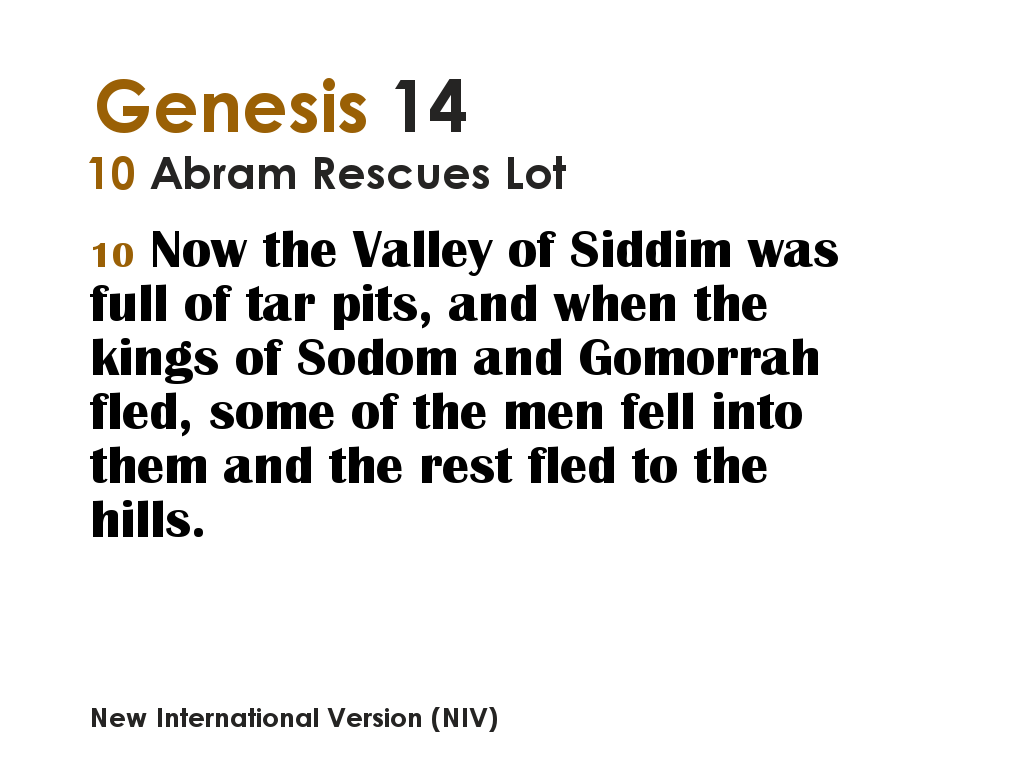 Genesis 14
10 Abram Rescues Lot

10 Now the Valley of Siddim was full of tar pits, and when the kings of Sodom and Gomorrah fled, some of the men fell into them and the rest fled to the hills.

New International Version (NIV)